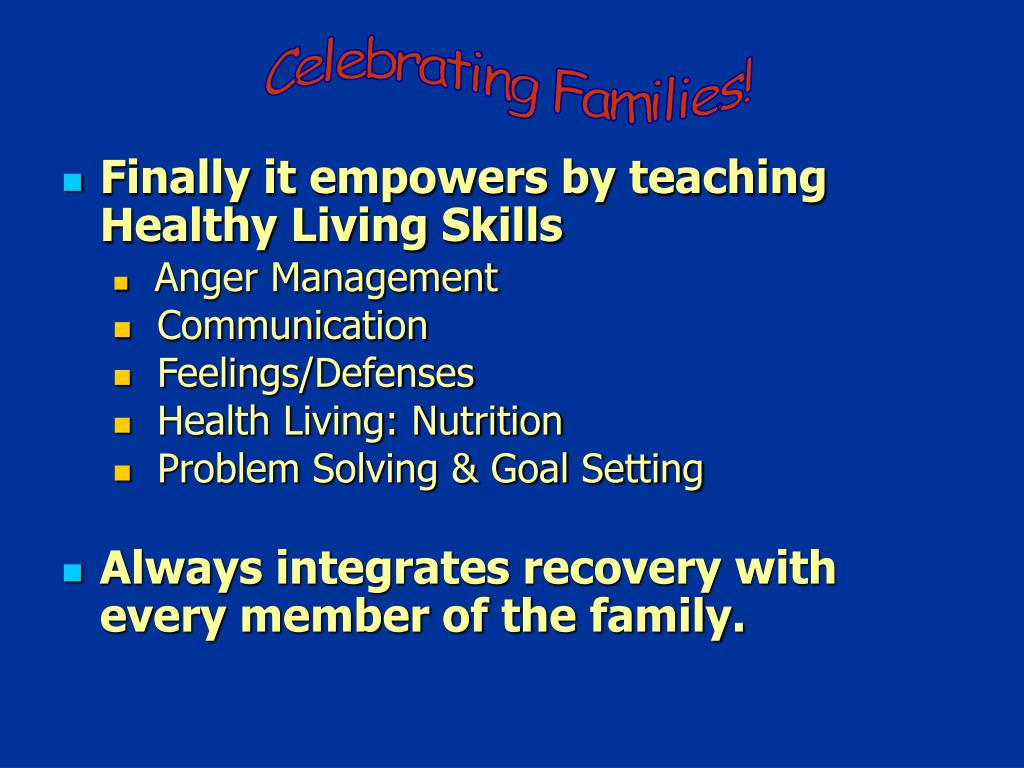 Celebrating Families!

- Finally it empowers by teaching Healthy Living Skills
  - Anger Management
  - Communication
  - Feelings/Defenses
  - Health Living: Nutrition
  - Problem Solving & Goal Setting

- Always integrates recovery with every member of the family.